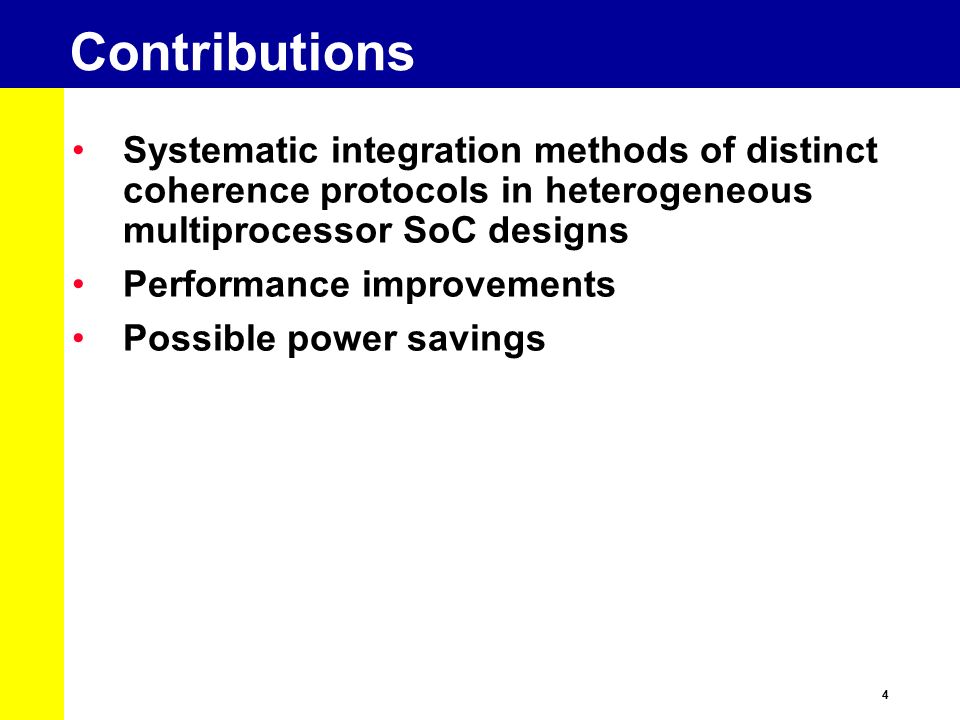 Contributions

• Systematic integration methods of distinct coherence protocols in heterogeneous multiprocessor SoC designs
• Performance improvements
• Possible power savings

4